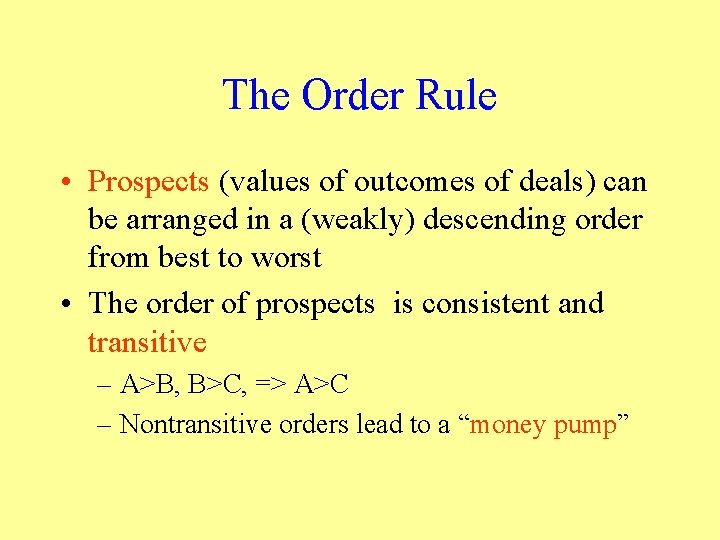 The Order Rule

• Prospects (values of outcomes of deals) can be arranged in a (weakly) descending order from best to worst

• The order of prospects is consistent and transitive

– A>B, B>C, => A>C

– Nontransitive orders lead to a “money pump”